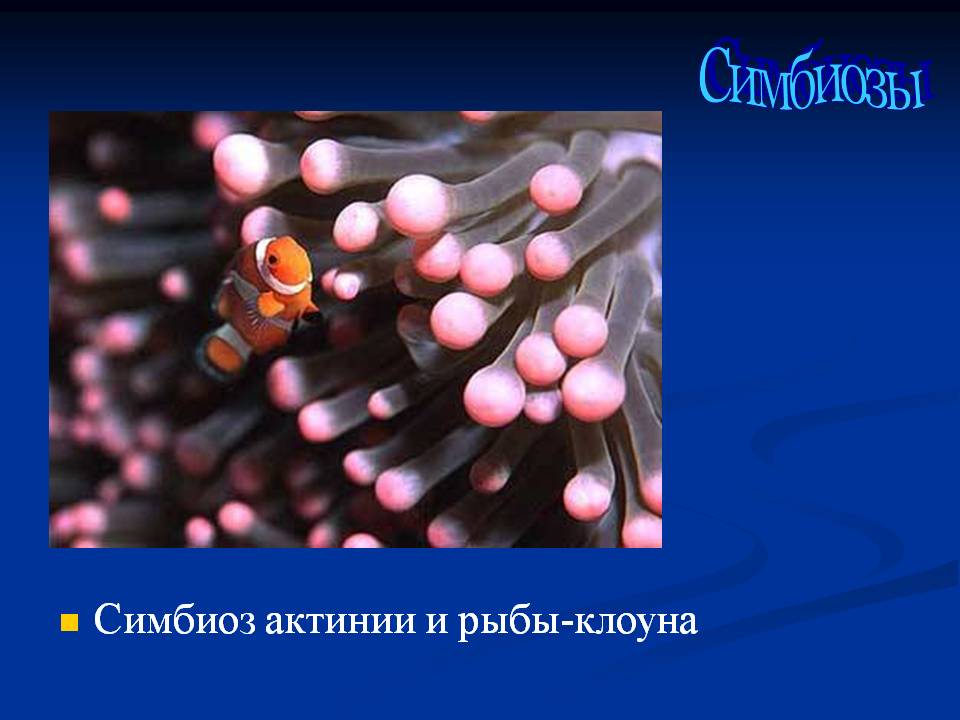 Симбиозы

Симбиоз актинии и рыбы-клоуна